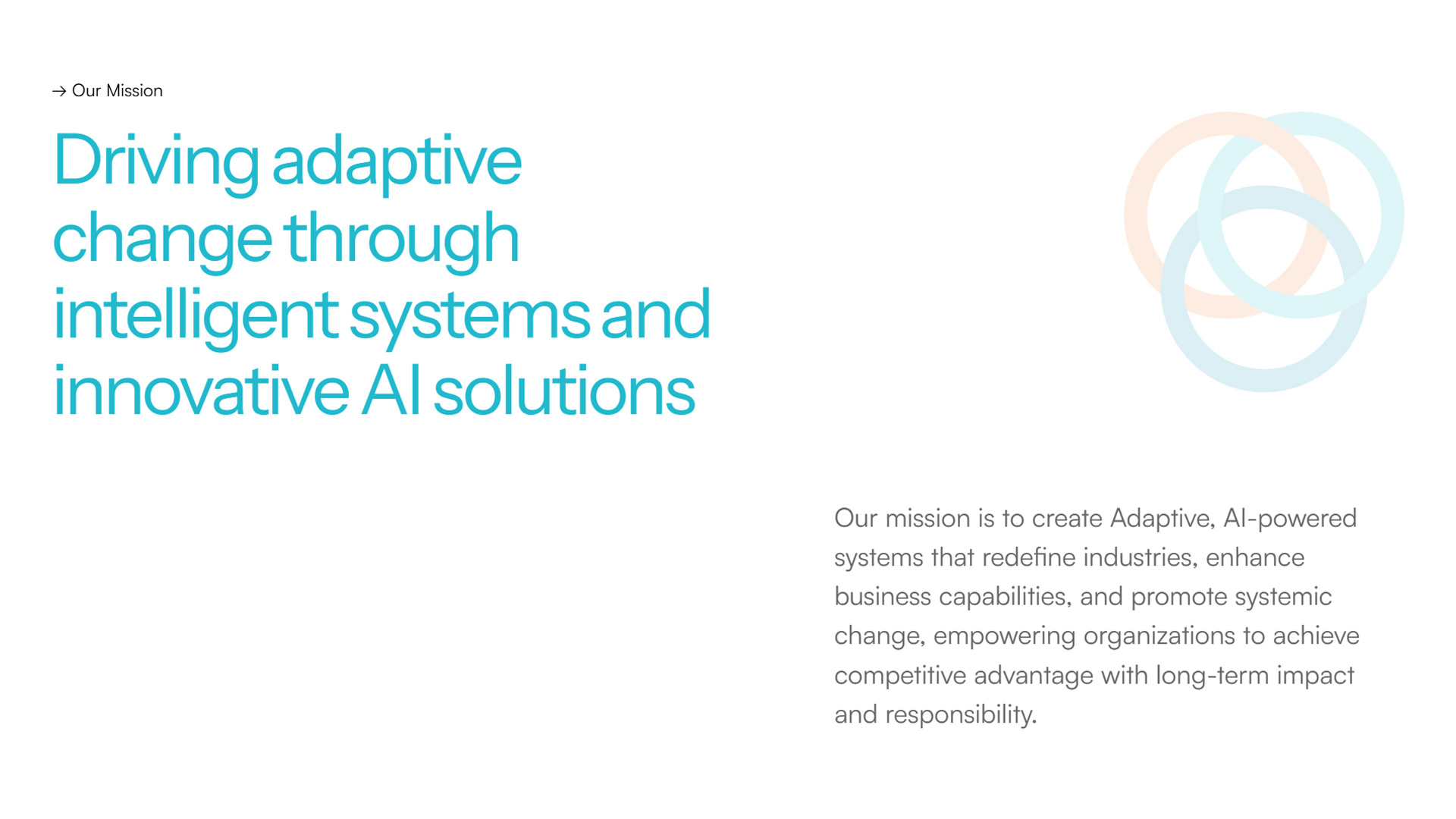 → Our Mission

Driving adaptive change through intelligent systems and innovative AI solutions

Our mission is to create Adaptive, AI-powered systems that redefine industries, enhance business capabilities, and promote systemic change, empowering organizations to achieve competitive advantage with long-term impact and responsibility.